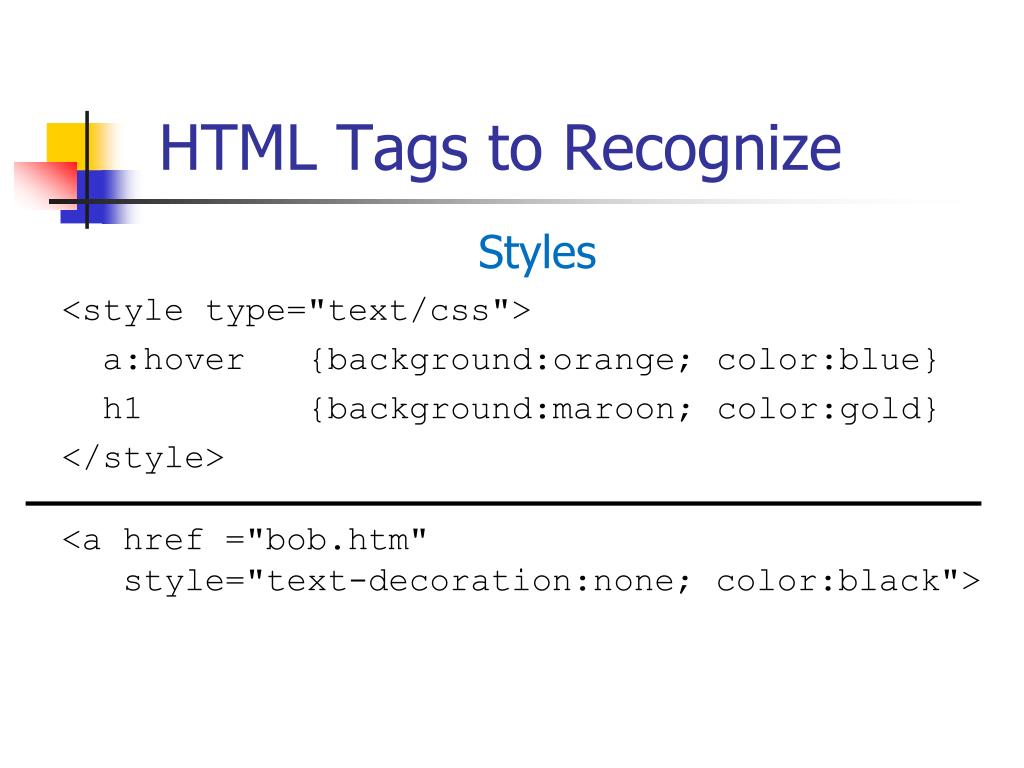 HTML Tags to Recognize

Styles

<style type="text/css">
a:hover {background:orange; color:blue}
h1 {background:maroon; color:gold}
</style>

<a href ="bob.htm"
style="text-decoration:none; color:black">